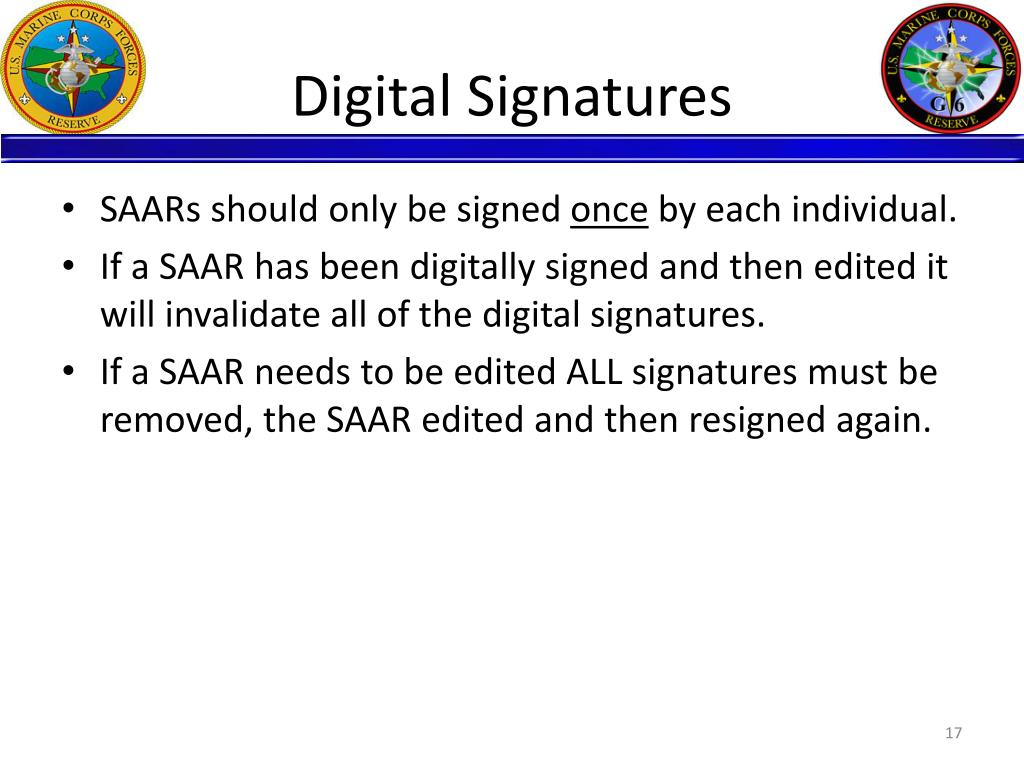 U.S. MARINE CORPS FORCES RESERVE

Digital Signatures

U.S. MARINE CORPS FORCES G 6 RESERVE

• SAARs should only be signed once by each individual.
• If a SAAR has been digitally signed and then edited it will invalidate all of the digital signatures.
• If a SAAR needs to be edited ALL signatures must be removed, the SAAR edited and then resigned again.

17